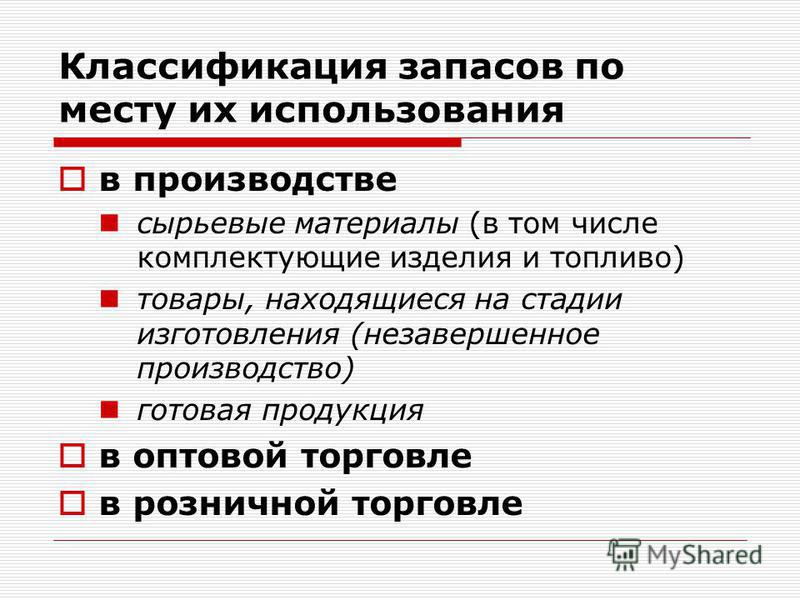 Классификация запасов по месту их использования

в производстве

сырьевые материалы (в том числе комплектующие изделия и топливо)

товары, находящиеся на стадии изготовления (незавершенное производство)

готовая продукция

в оптовой торговле

в розничной торговле

MyShared